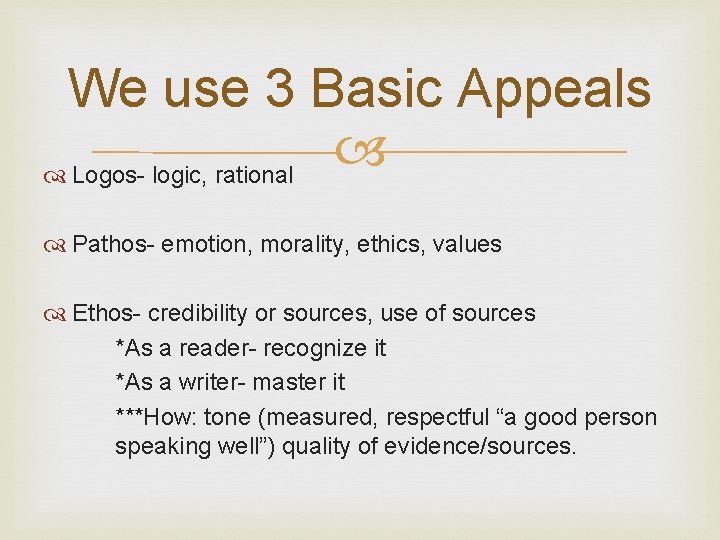 We use 3 Basic Appeals

Logos- logic, rational

Pathos- emotion, morality, ethics, values

Ethos- credibility or sources, use of sources
*As a reader- recognize it
*As a writer- master it
***How: tone (measured, respectful “a good person speaking well”) quality of evidence/sources.